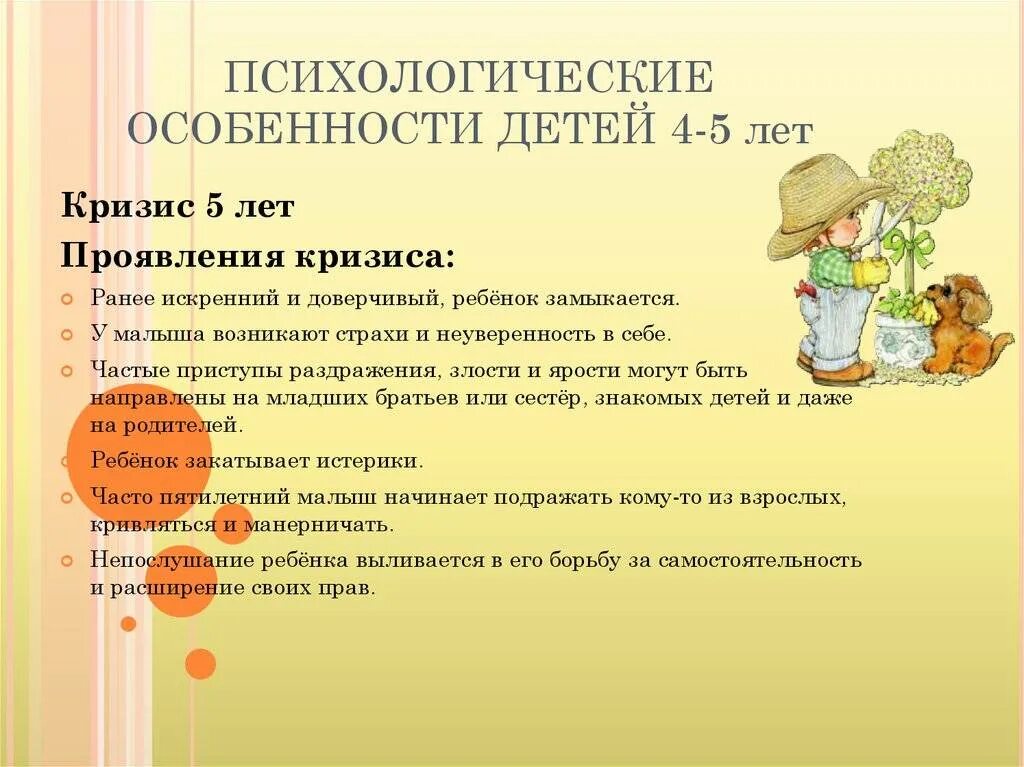 ПСИХОЛОГИЧЕСКИЕ ОСОБЕННОСТИ ДЕТЕЙ 4-5 лет

Кризис 5 лет

Проявления кризиса:

Ранее искренний и доверчивый, ребёнок замыкается.

У малыша возникают страхи и неуверенность в себе.

Частые приступы раздражения, злости и ярости могут быть направлены на младших братьев или сестёр, знакомых детей и даже на родителей.

Ребёнок закатывает истерики.

Часто пятилетний малыш начинает подражать кому-то из взрослых, кривляться и манерничать.

Непослушание ребёнка выливается в его борьбу за самостоятельность и расширение своих прав.